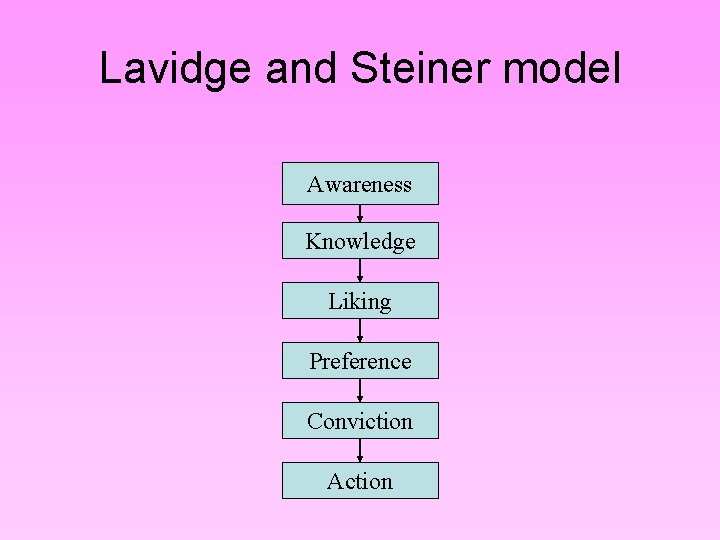 Lavidge and Steiner model

Awareness

Knowledge

Liking

Preference

Conviction

Action